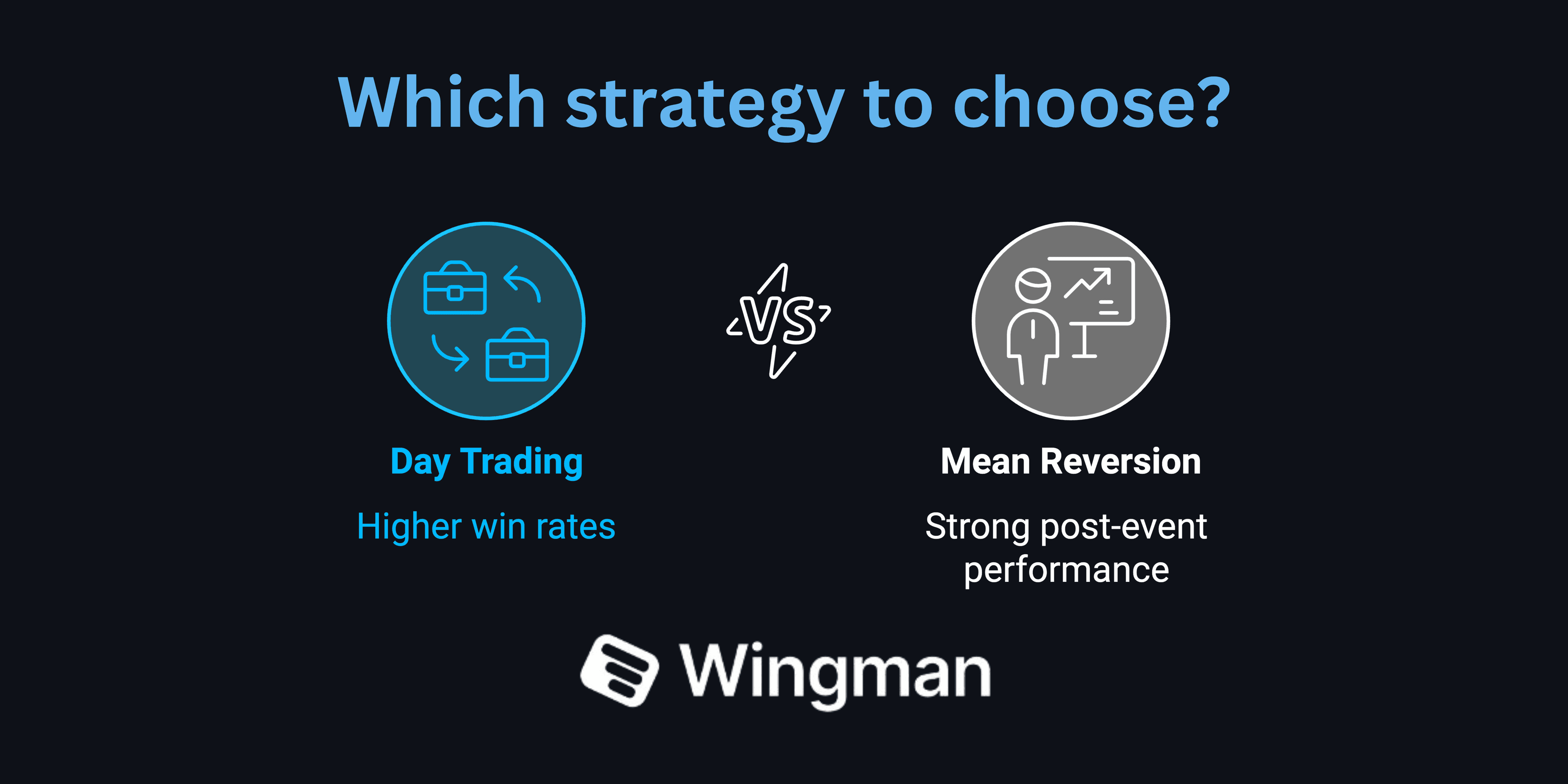 Which strategy to choose?

Day Trading

Higher win rates

VS

Mean Reversion

Strong post-event performance

Wingman